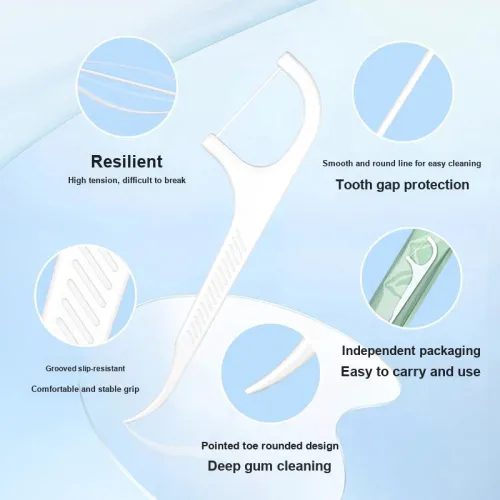 Resilient

High tension, difficult to break

Smooth and round line for easy cleaning

Tooth gap protection

Grooved slip-resistant

Comfortable and stable grip

Independent packaging

Easy to carry and use

Pointed toe rounded design

Deep gum cleaning